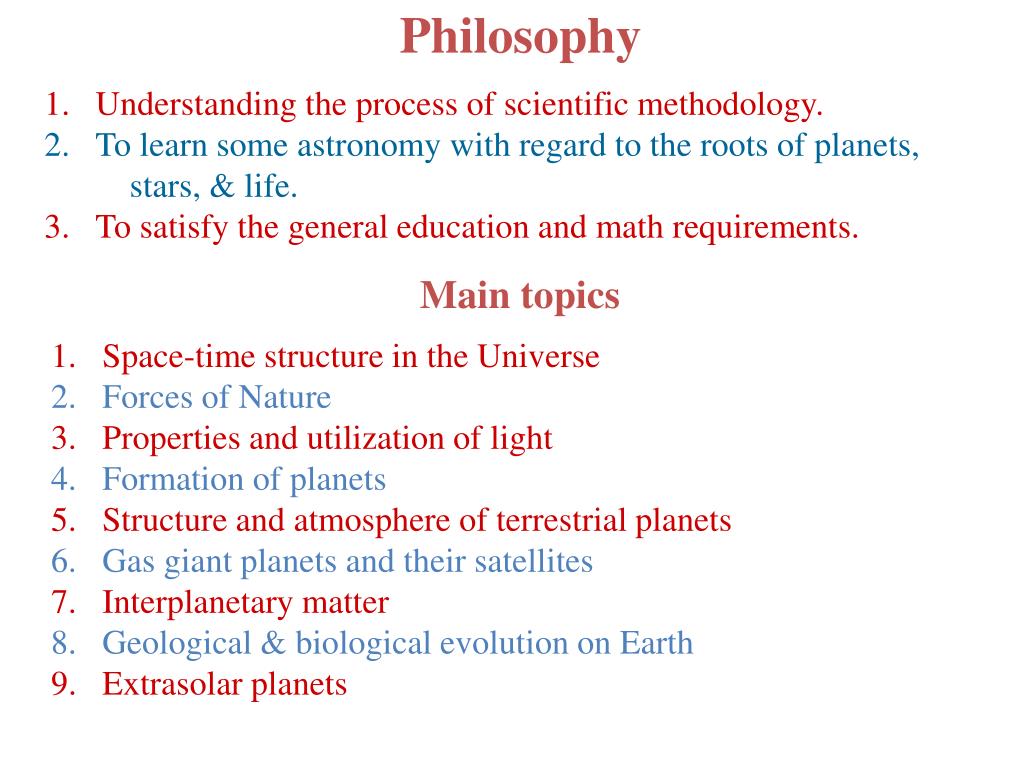 Philosophy

1. Understanding the process of scientific methodology.
2. To learn some astronomy with regard to the roots of planets, stars, & life.
3. To satisfy the general education and math requirements.

Main topics

1. Space-time structure in the Universe
2. Forces of Nature
3. Properties and utilization of light
4. Formation of planets
5. Structure and atmosphere of terrestrial planets
6. Gas giant planets and their satellites
7. Interplanetary matter
8. Geological & biological evolution on Earth
9. Extrasolar planets